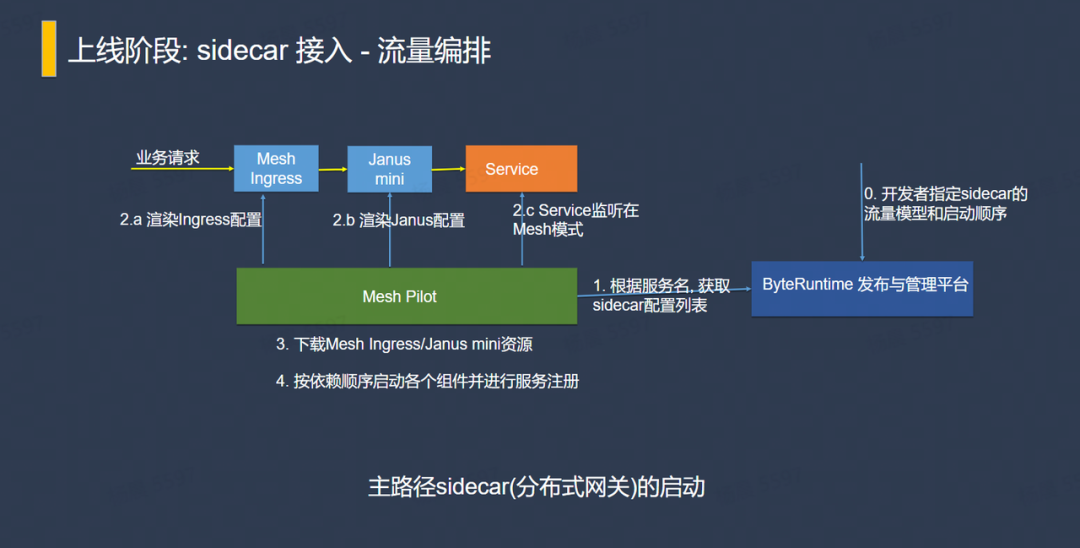 上线阶段: sidecar 接入 - 流量编排

业务请求

Mesh Ingress

Janus mini

Service

2.a 渲染Ingress配置

2.b 渲染Janus配置

2.c Service监听在Mesh模式

0. 开发者指定sidecar的流量模型和启动顺序

Mesh Pilot

1. 根据服务名, 获取sidecar配置列表

ByteRuntime 发布与管理平台

3. 下载Mesh Ingress/Janus mini资源

4. 按依赖顺序启动各个组件并进行服务注册

主路径sidecar(分布式网关)的启动